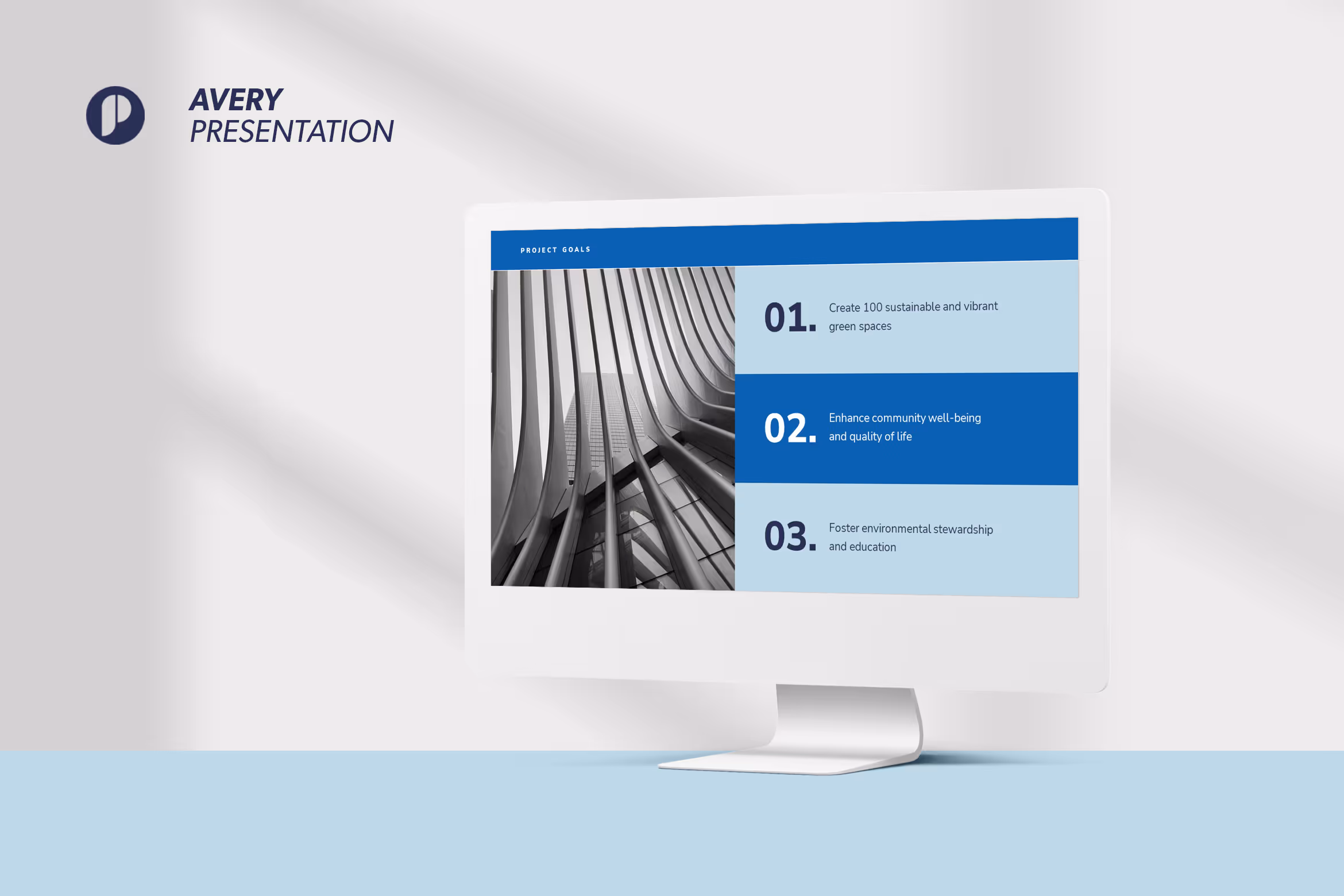 AVERY
PRESENTATION

PROJECT GOALS

01. Create 100 sustainable and vibrant green spaces

02. Enhance community well-being and quality of life

03. Foster environmental stewardship and education